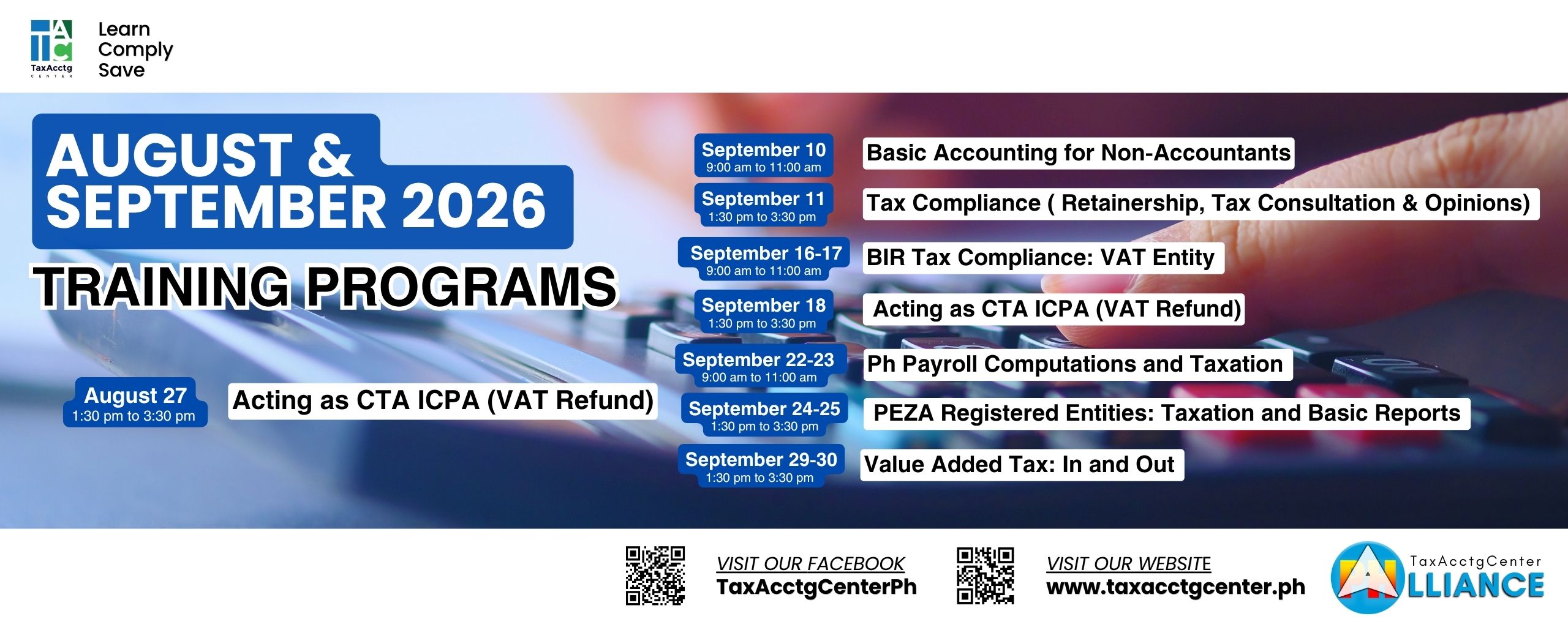 TAC
TaxAcctg
CENTER

Learn
Comply
Save

AUGUST &
SEPTEMBER 2026
TRAINING PROGRAMS

August 27
1:30 pm to 3:30 pm
Acting as CTA ICPA (VAT Refund)

September 10
9:00 am to 11:00 am
Basic Accounting for Non-Accountants

September 11
1:30 pm to 3:30 pm
Tax Compliance ( Retainership, Tax Consultation & Opinions)

September 16-17
9:00 am to 11:00 am
BIR Tax Compliance: VAT Entity

September 18
1:30 pm to 3:30 pm
Acting as CTA ICPA (VAT Refund)

September 22-23
9:00 am to 11:00 am
Ph Payroll Computations and Taxation

September 24-25
1:30 pm to 3:30 pm
PEZA Registered Entities: Taxation and Basic Reports

September 29-30
1:30 pm to 3:30 pm
Value Added Tax: In and Out

VISIT OUR FACEBOOK
TaxAcctgCenterPh

VISIT OUR WEBSITE
www.taxacctgcenter.ph

TaxAcctgCenter
ALLIANCE